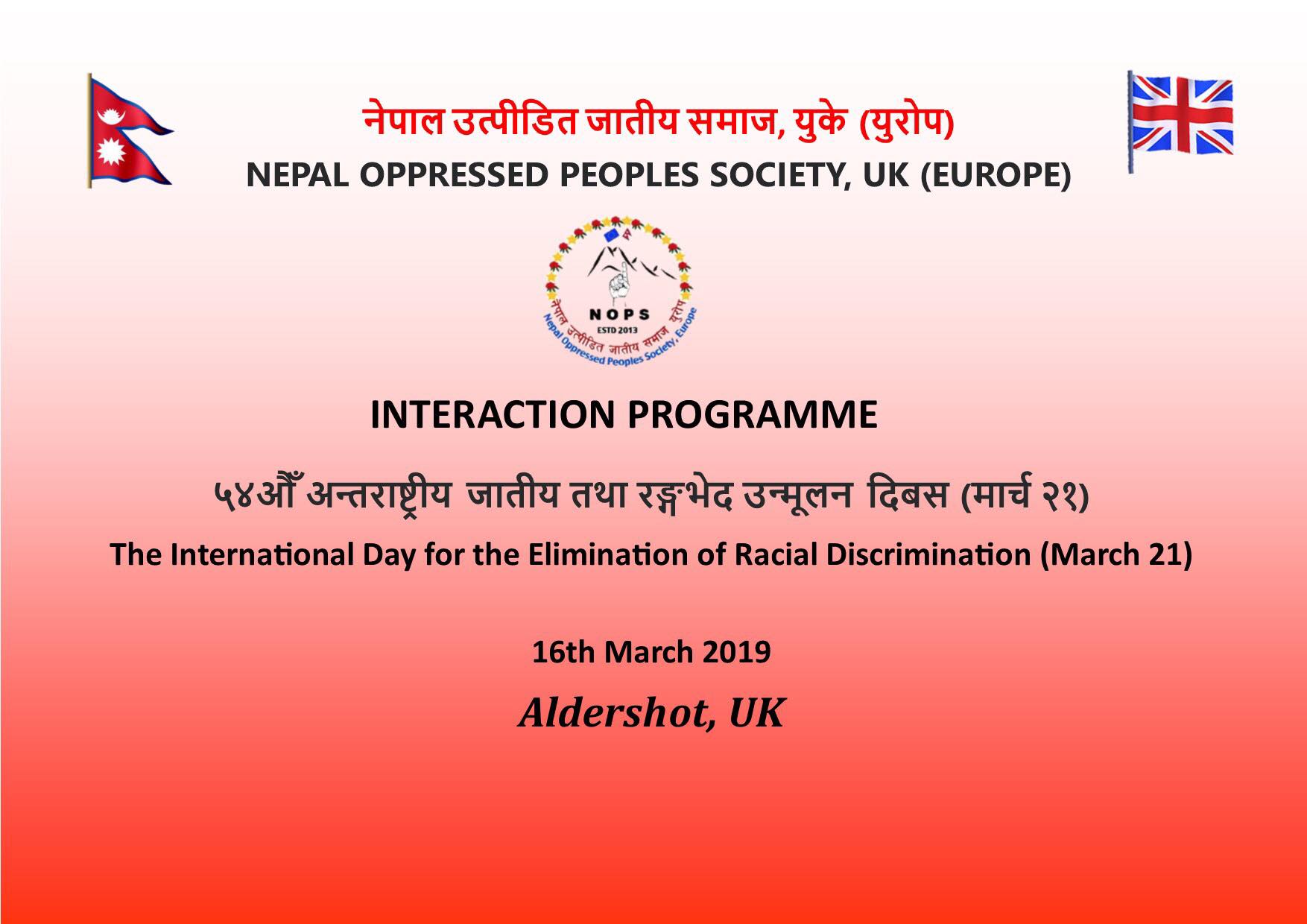 नेपाल उत्पीडित जातीय समाज, युके (युरोप)
NEPAL OPPRESSED PEOPLES SOCIETY, UK (EUROPE)

NOPS
ESTD 2013
नेपाल उत्पीडित जातीय समाज युरोप
Nepal Oppressed Peoples Society, Europe

INTERACTION PROGRAMME

५४औँ अन्तराष्ट्रीय जातीय तथा रङ्गभेद उन्मूलन दिबस (मार्च २१)

The International Day for the Elimination of Racial Discrimination (March 21)

16th March 2019

Aldershot, UK